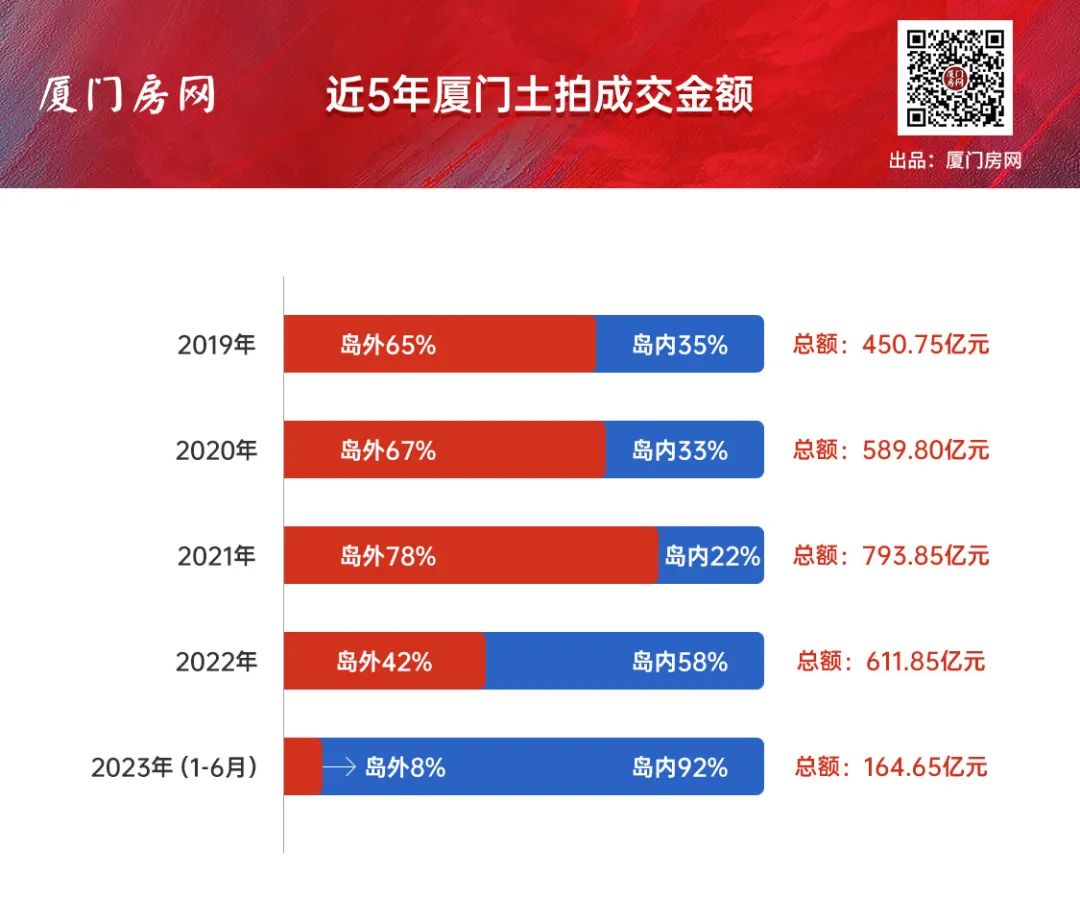 厦门房网

近5年厦门土拍成交金额

出品：厦门房网

2019年 岛外65% 岛内35% 总额：450.75亿元

2020年 岛外67% 岛内33% 总额：589.80亿元

2021年 岛外78% 岛内22% 总额：793.85亿元

2022年 岛外42% 岛内58% 总额：611.85亿元

2023年（1-6月） 岛外8% 岛内92% 总额：164.65亿元